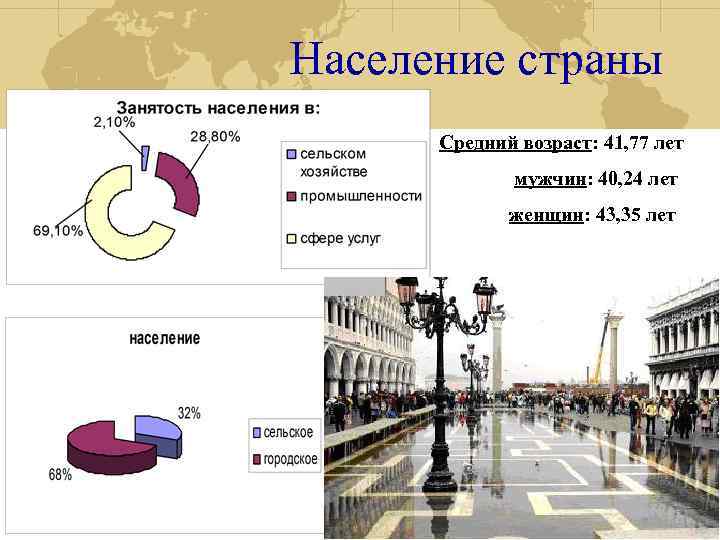 Население страны

Занятость населения в:

2,10%

28,80%

69,10%

сельском хозяйстве

промышленности

сфере услуг

Средний возраст: 41,77 лет

мужчин: 40,24 лет

женщин: 43,35 лет

население

32%

68%

сельское

городское